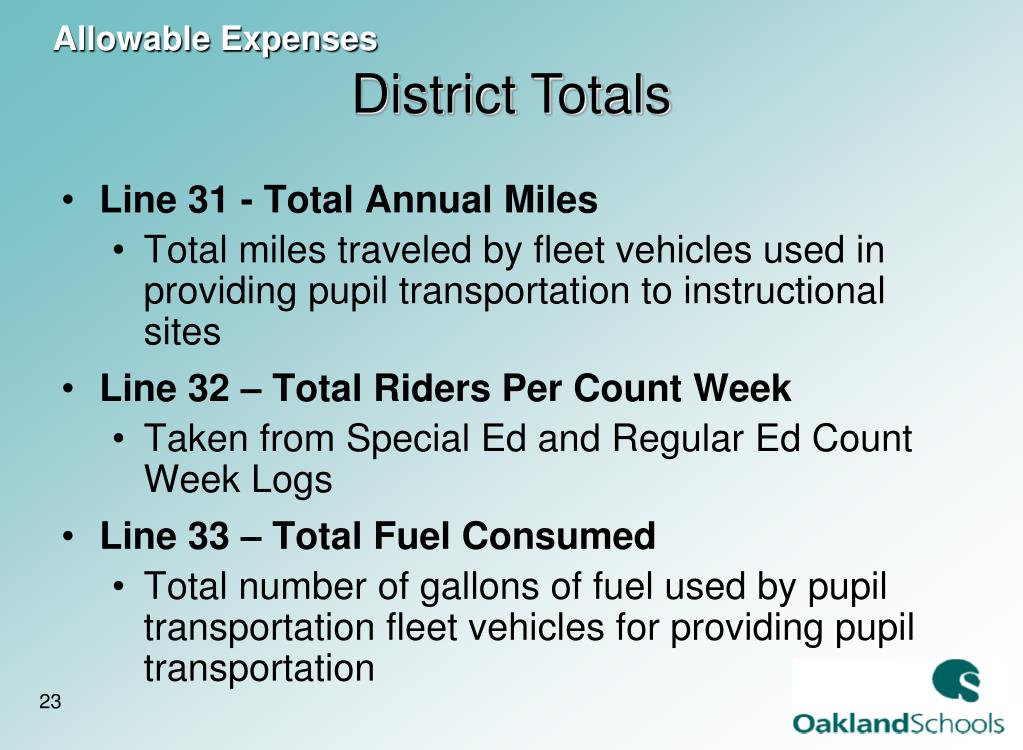 Allowable Expenses

District Totals

• Line 31 - Total Annual Miles
  • Total miles traveled by fleet vehicles used in providing pupil transportation to instructional sites
• Line 32 – Total Riders Per Count Week
  • Taken from Special Ed and Regular Ed Count Week Logs
• Line 33 – Total Fuel Consumed
  • Total number of gallons of fuel used by pupil transportation fleet vehicles for providing pupil transportation

23

OaklandSchools